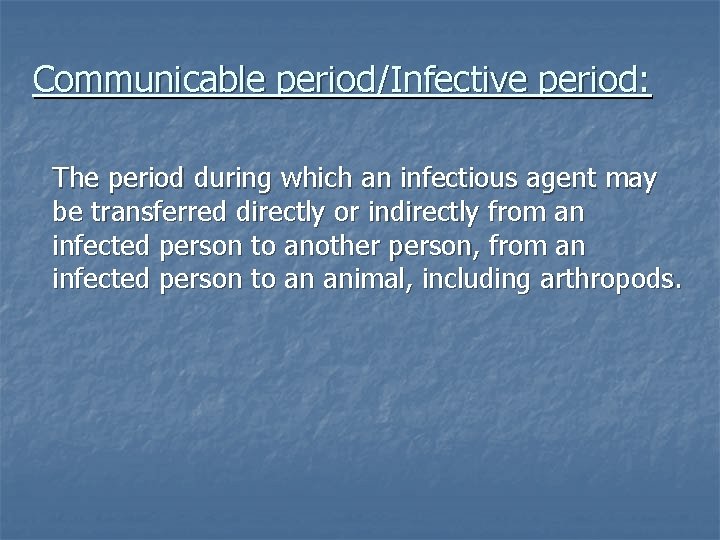 Communicable period/Infective period:

The period during which an infectious agent may be transferred directly or indirectly from an infected person to another person, from an infected person to an animal, including arthropods.